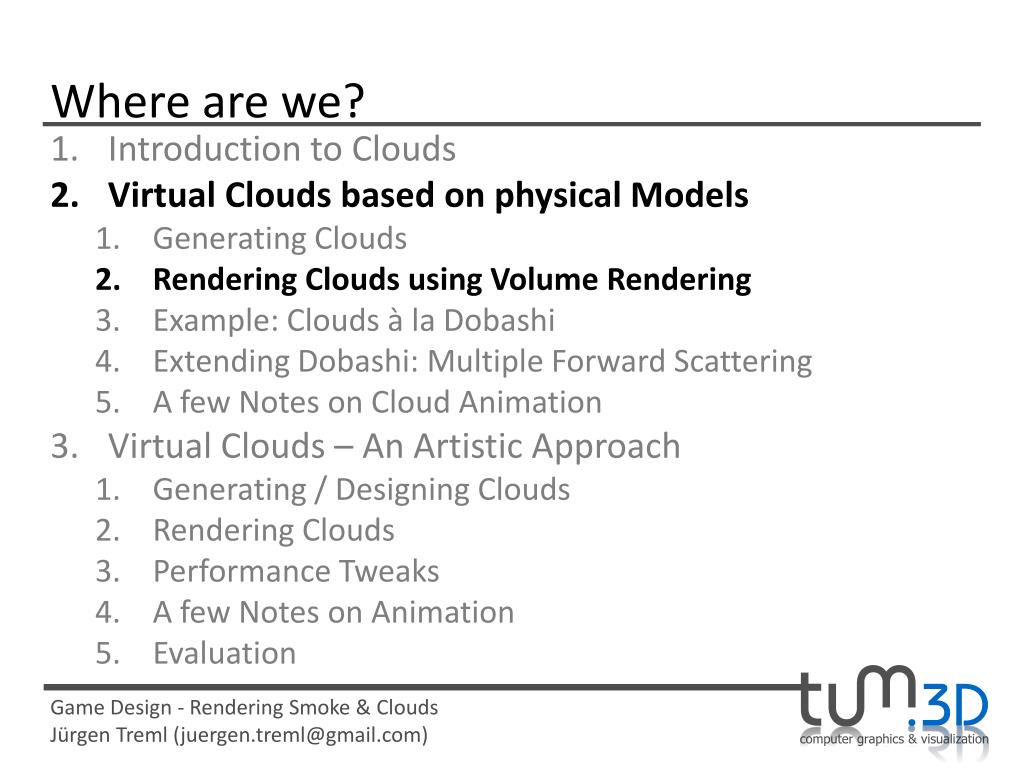 Where are we?

1. Introduction to Clouds
2. Virtual Clouds based on physical Models
   1. Generating Clouds
   2. Rendering Clouds using Volume Rendering
   3. Example: Clouds à la Dobashi
   4. Extending Dobashi: Multiple Forward Scattering
   5. A few Notes on Cloud Animation
3. Virtual Clouds – An Artistic Approach
   1. Generating / Designing Clouds
   2. Rendering Clouds
   3. Performance Tweaks
   4. A few Notes on Animation
   5. Evaluation

Game Design - Rendering Smoke & Clouds
Jürgen Treml (juergen.treml@gmail.com)

tum.3D
computer graphics & visualization